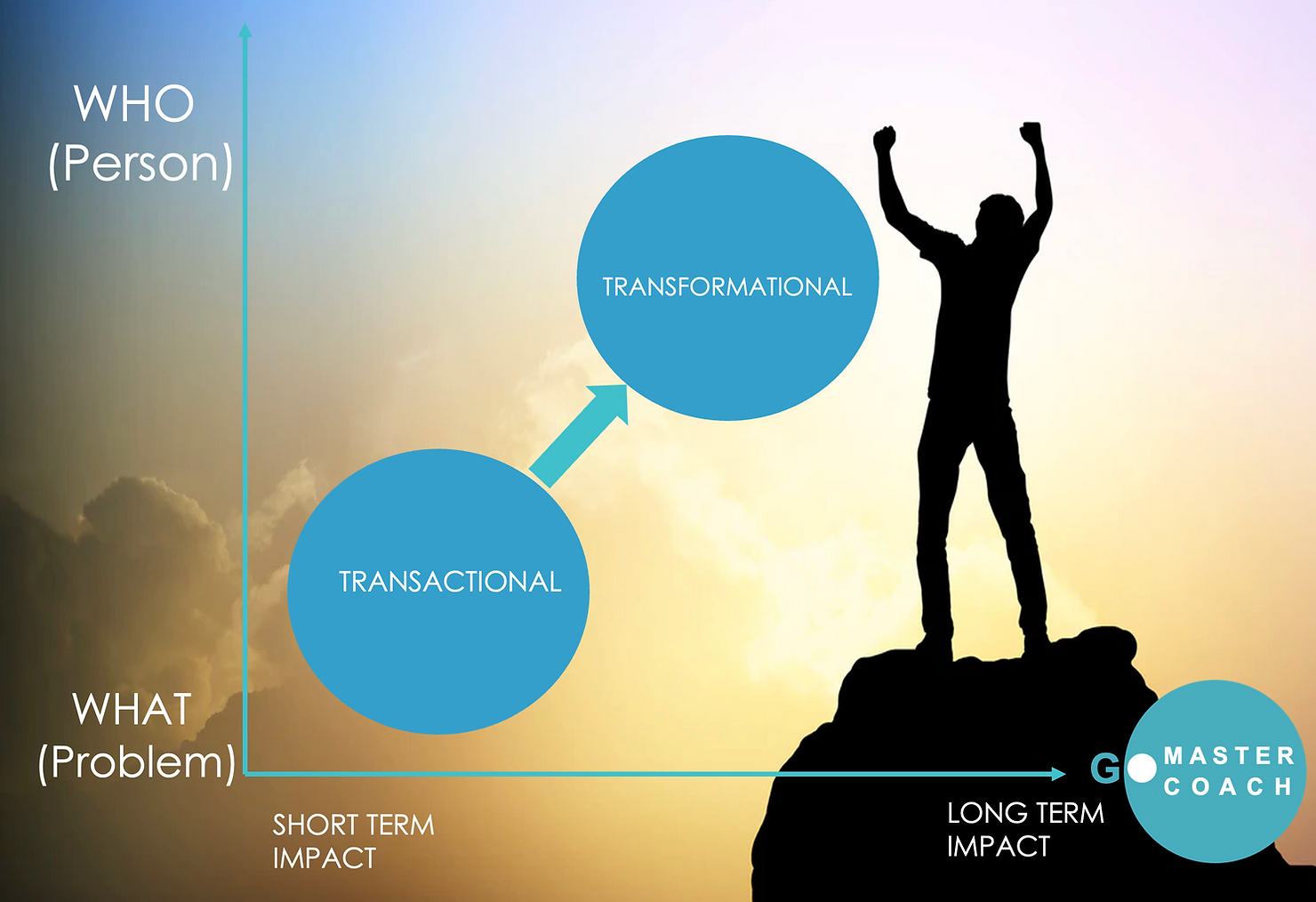 WHO
(Person)

TRANSFORMATIONAL

TRANSACTIONAL

WHAT
(Problem)

SHORT TERM
IMPACT

LONG TERM
IMPACT

GO MASTER COACH